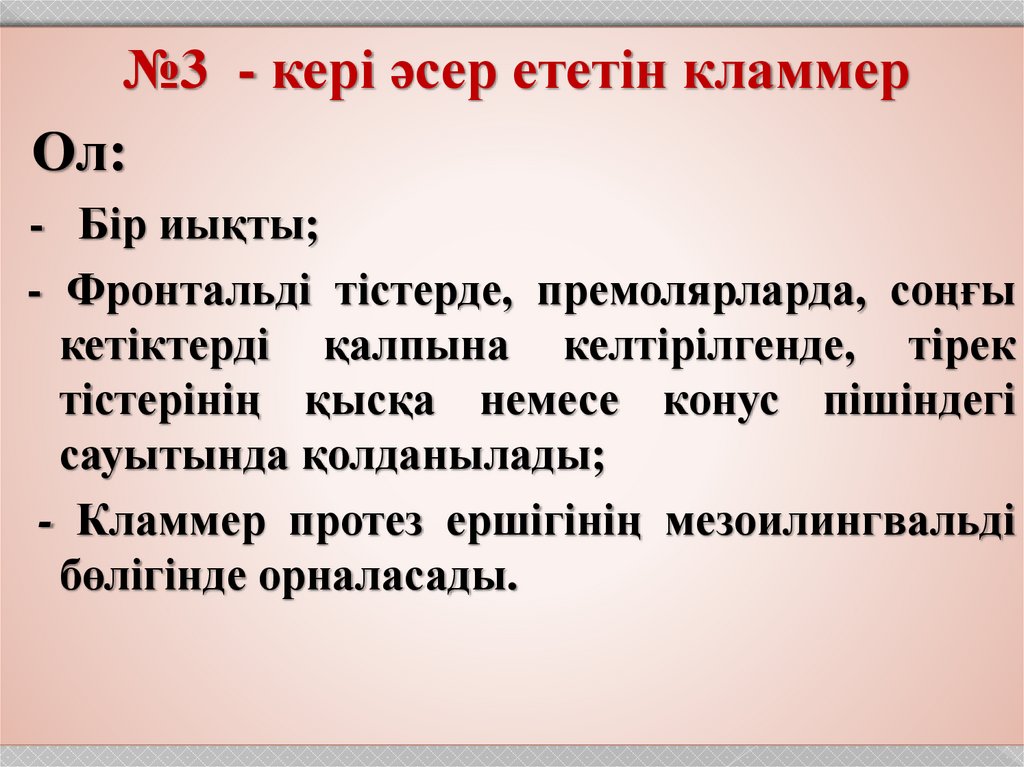 №3 - кері әсер ететін кламмер

Ол:

- Бір иықты;

- Фронтальді тістерде, премолярларда, соңғы кетіктерді қалпына келтірілгенде, тірек тістерінің қысқа немесе конус пішіндегі сауытында қолданылады;

- Кламмер протез ершігінің мезоилингвальді бөлігінде орналасады.